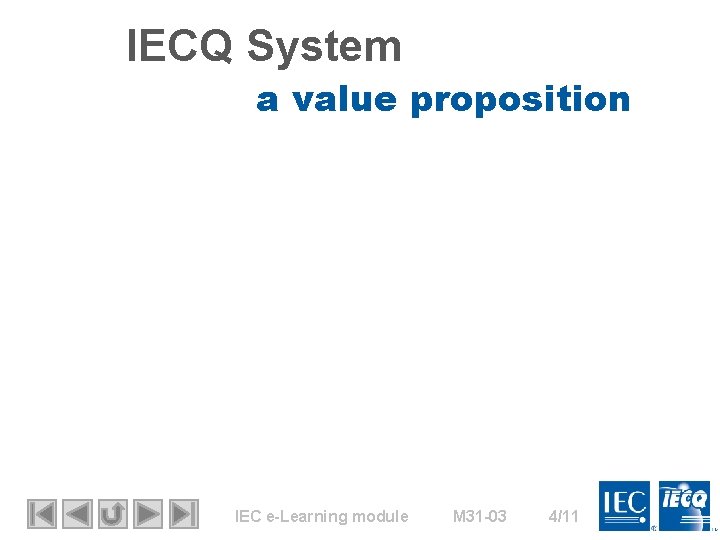 IECQ System

a value proposition

IEC e-Learning module M31-03 4/11

IEC IECQ